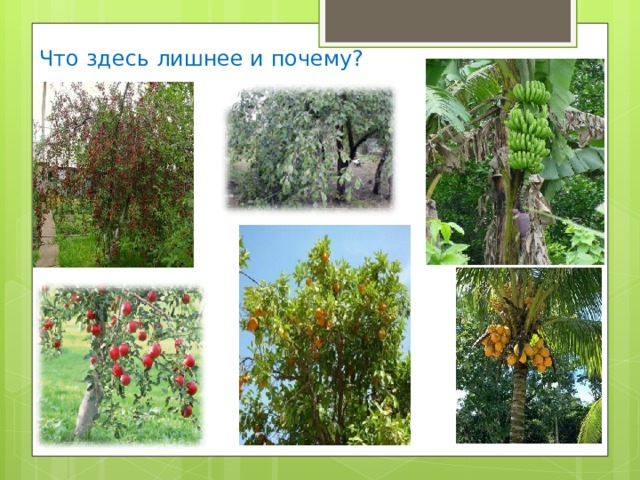 Что здесь лишнее и почему?